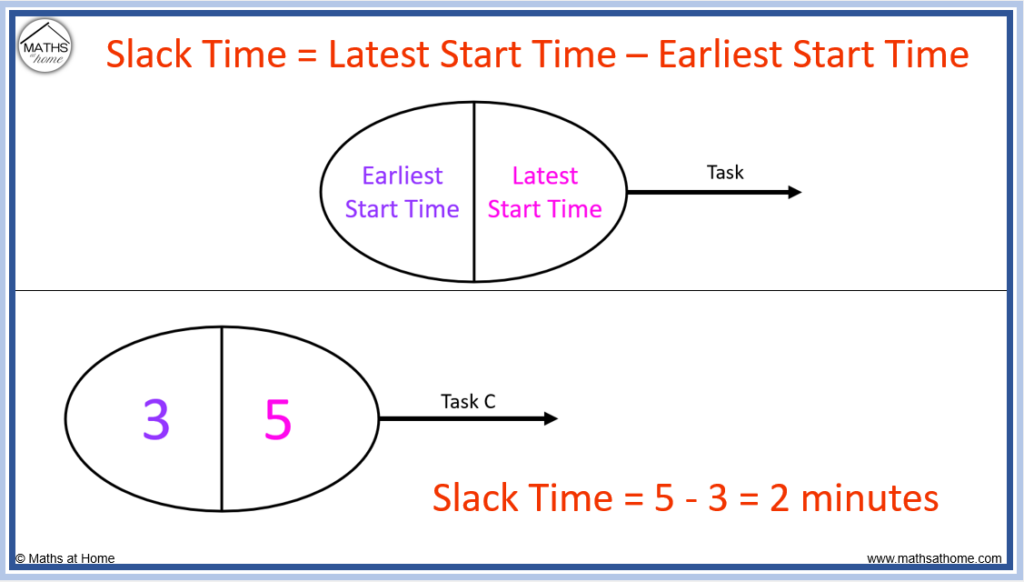 MATHS at home

Slack Time = Latest Start Time – Earliest Start Time

Earliest Start Time

Latest Start Time

Task

3

5

Task C

Slack Time = 5 - 3 = 2 minutes

© Maths at Home

www.mathsathome.com